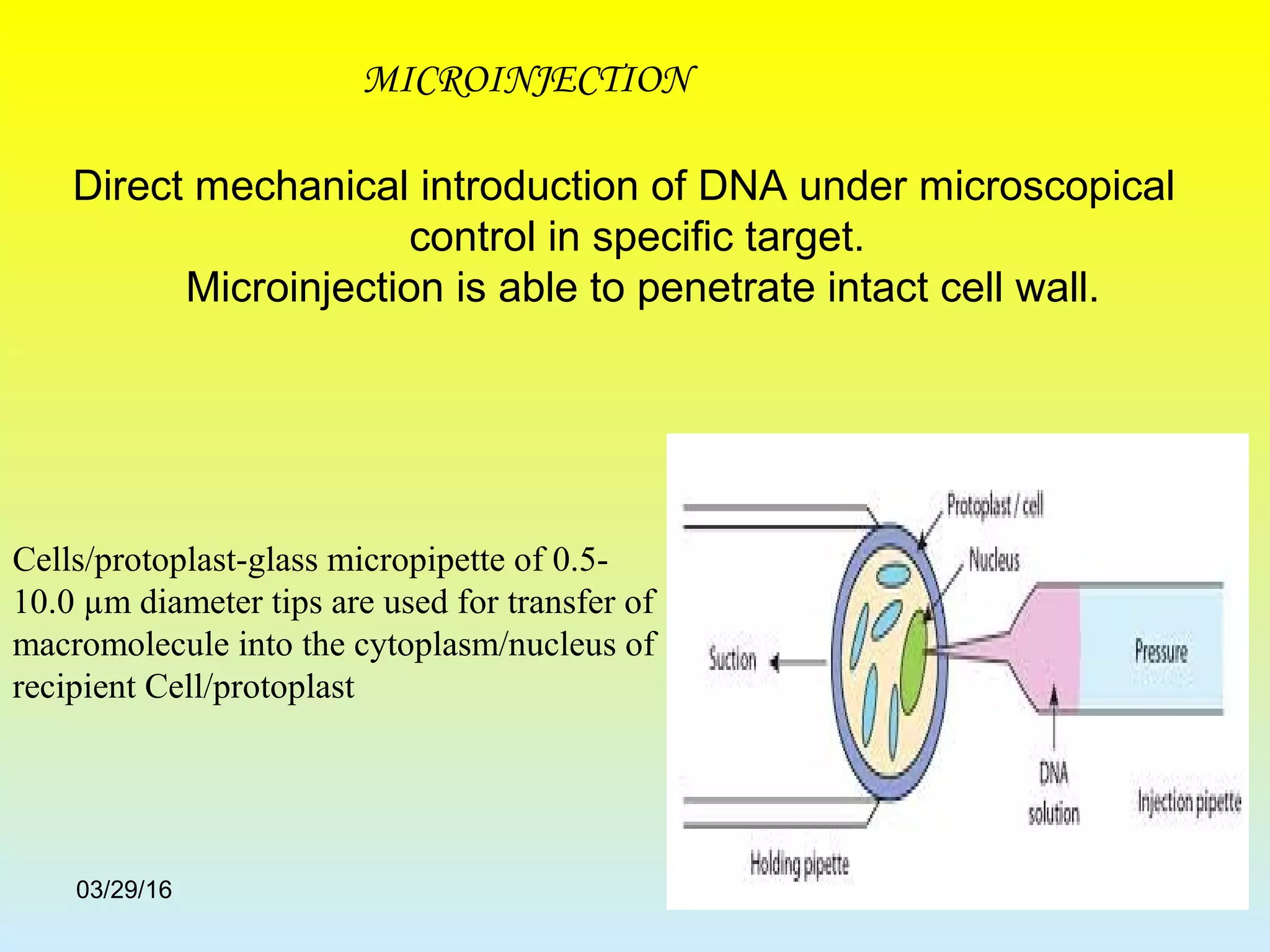 MICROINJECTION

Direct mechanical introduction of DNA under microscopical control in specific target.
Microinjection is able to penetrate intact cell wall.

Cells/protoplast-glass micropipette of 0.5-10.0 µm diameter tips are used for transfer of macromolecule into the cytoplasm/nucleus of recipient Cell/protoplast

Protoplast / cell
Nucleus
Suction
Pressure
DNA solution
Injection pipette
Holding pipette

03/29/16